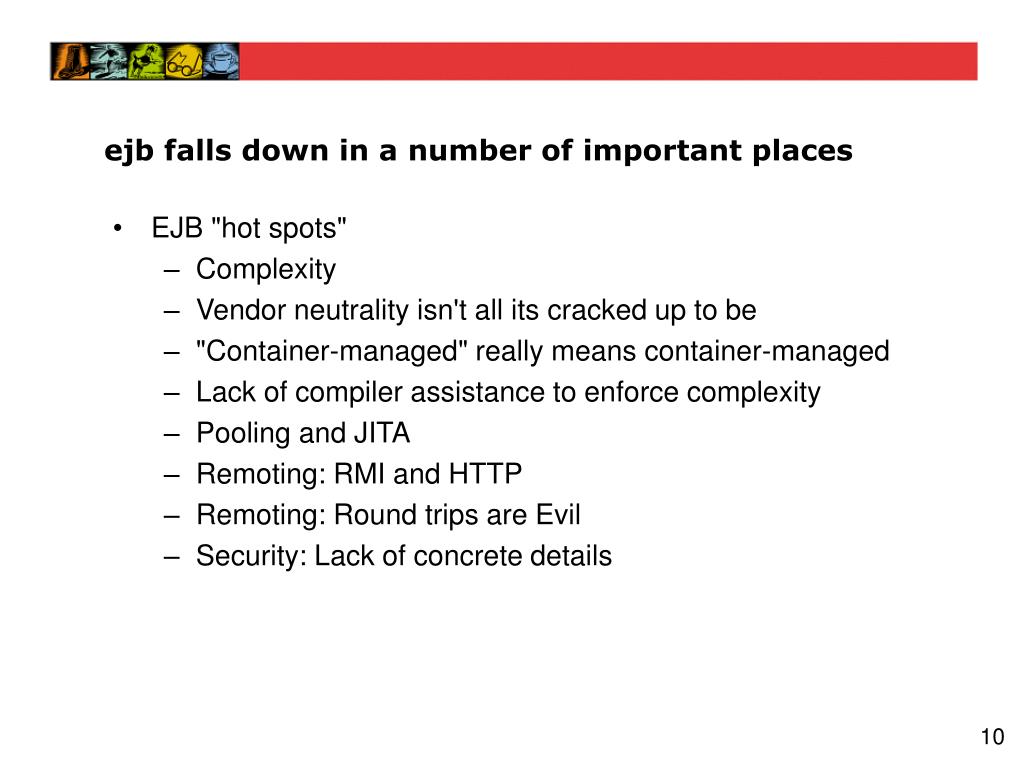 ejb falls down in a number of important places

• EJB "hot spots"
  – Complexity
  – Vendor neutrality isn't all its cracked up to be
  – "Container-managed" really means container-managed
  – Lack of compiler assistance to enforce complexity
  – Pooling and JITA
  – Remoting: RMI and HTTP
  – Remoting: Round trips are Evil
  – Security: Lack of concrete details

10